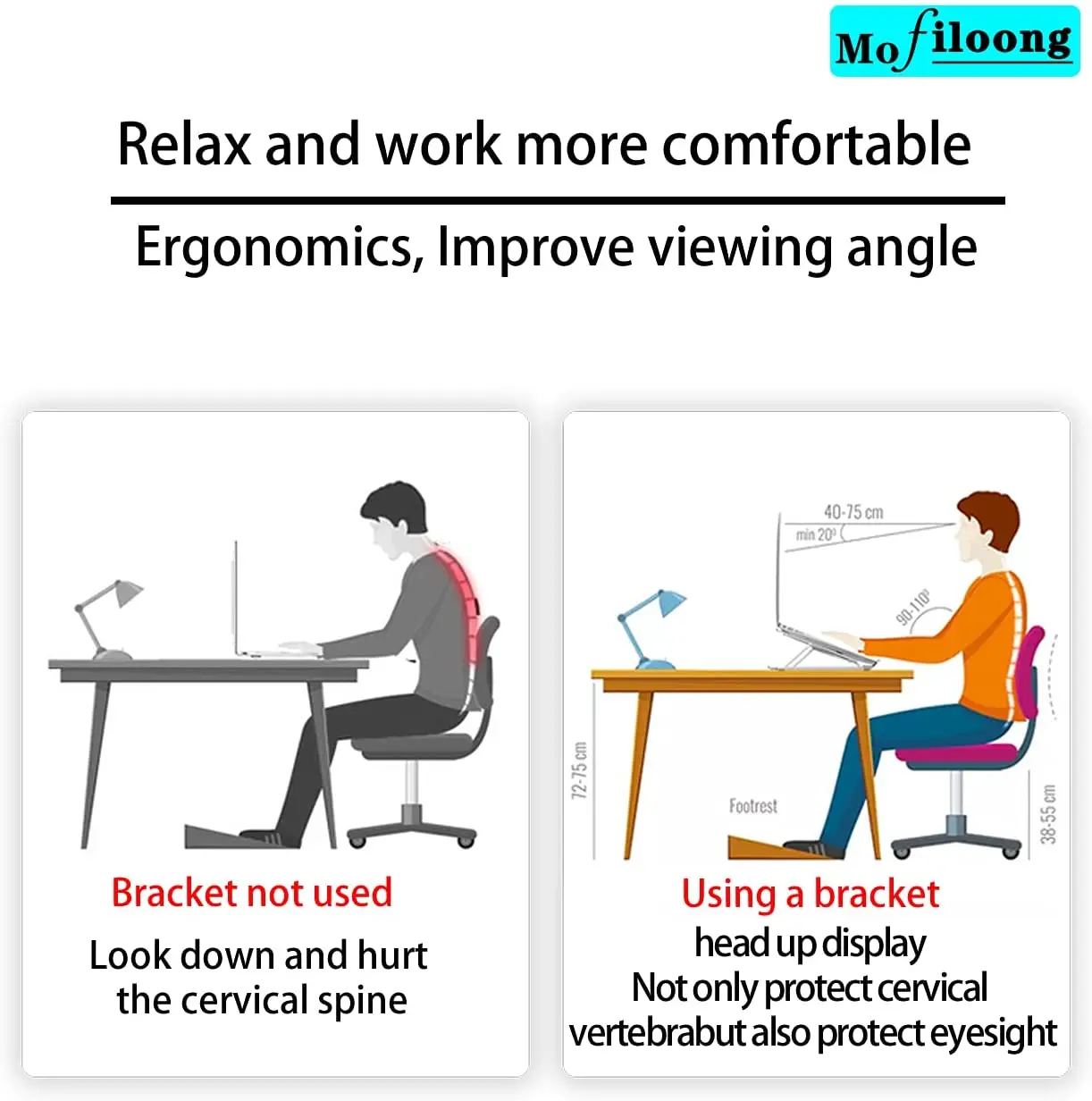 Mofiloong

Relax and work more comfortable

Ergonomics, Improve viewing angle

Bracket not used

Look down and hurt the cervical spine

40-75 cm
min 20°
90-110°
72-75 cm
Footrest
38-55 cm

Using a bracket

head up display
Not only protect cervical vertebrabut also protect eyesight